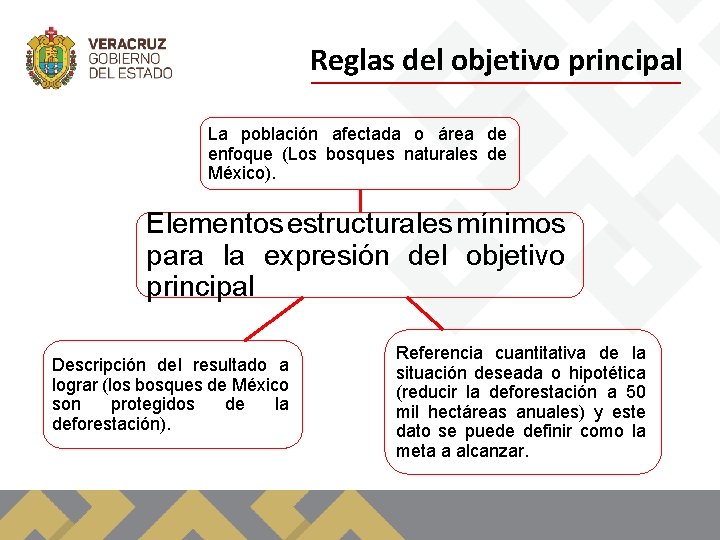 VERACRUZ
GOBIERNO
DEL ESTADO

Reglas del objetivo principal

La población afectada o área de enfoque (Los bosques naturales de México).

Elementos estructurales mínimos para la expresión del objetivo principal

Descripción del resultado a lograr (los bosques de México son protegidos de la deforestación).

Referencia cuantitativa de la situación deseada o hipotética (reducir la deforestación a 50 mil hectáreas anuales) y este dato se puede definir como la meta a alcanzar.